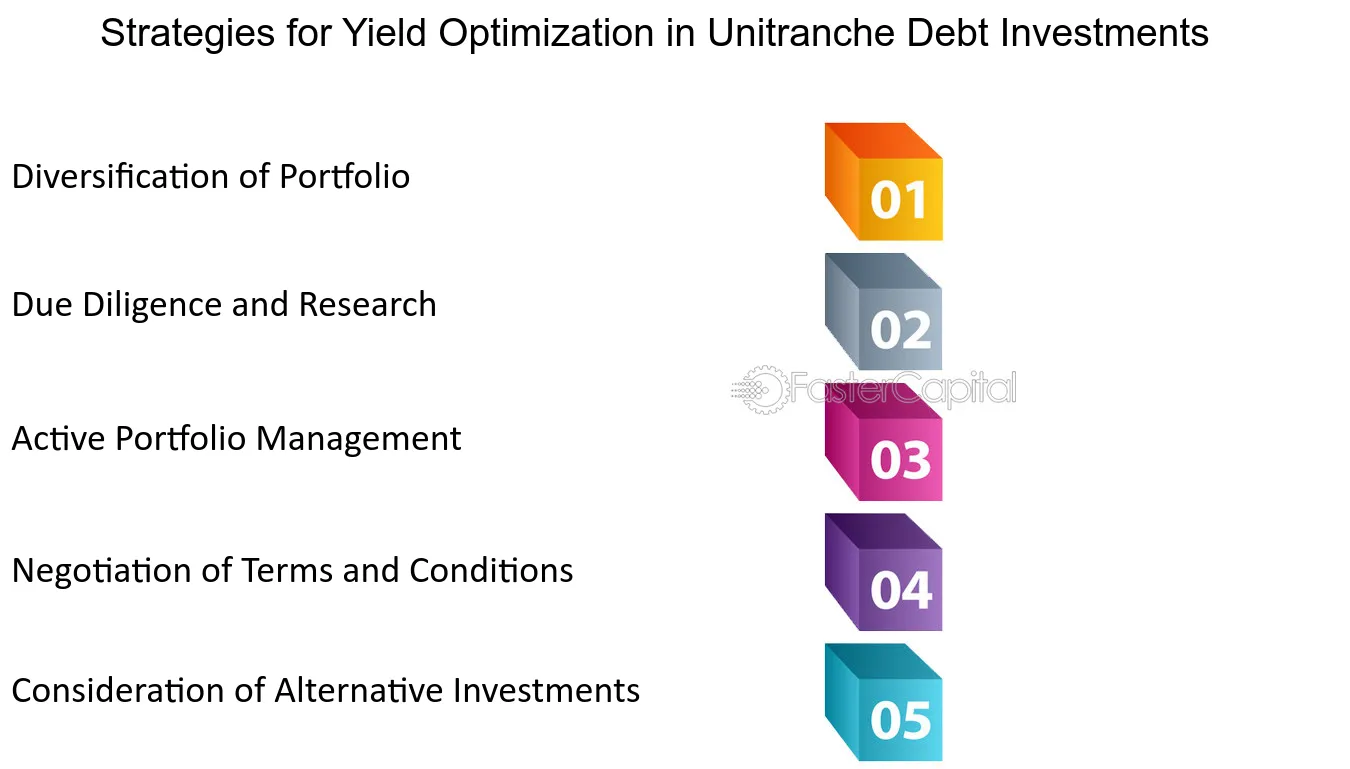 Strategies for Yield Optimization in Unitranche Debt Investments

Diversification of Portfolio

01

Due Diligence and Research

02

Active Portfolio Management

03

Negotiation of Terms and Conditions

04

Consideration of Alternative Investments

05

FasterCapital